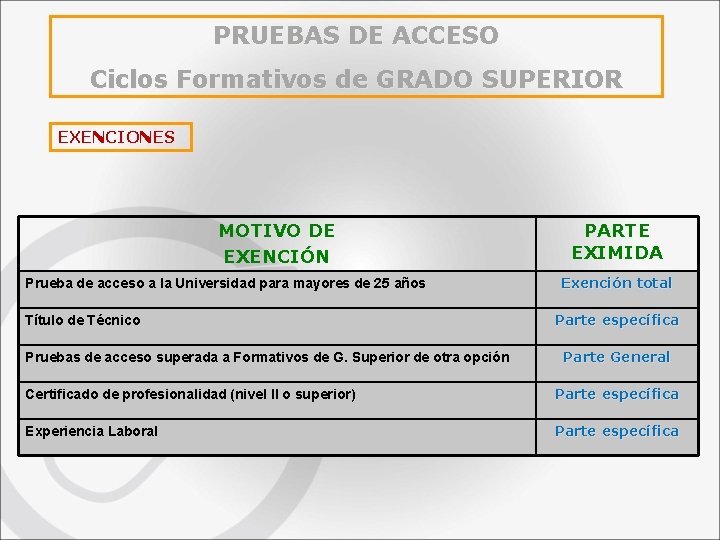 PRUEBAS DE ACCESO

Ciclos Formativos de GRADO SUPERIOR

EXENCIONES

| MOTIVO DE EXENCIÓN | PARTE EXIMIDA |
|---|---|
| Prueba de acceso a la Universidad para mayores de 25 años | Exención total |
| Título de Técnico | Parte específica |
| Pruebas de acceso superada a Formativos de G. Superior de otra opción | Parte General |
| Certificado de profesionalidad (nivel II o superior) | Parte específica |
| Experiencia Laboral | Parte específica |